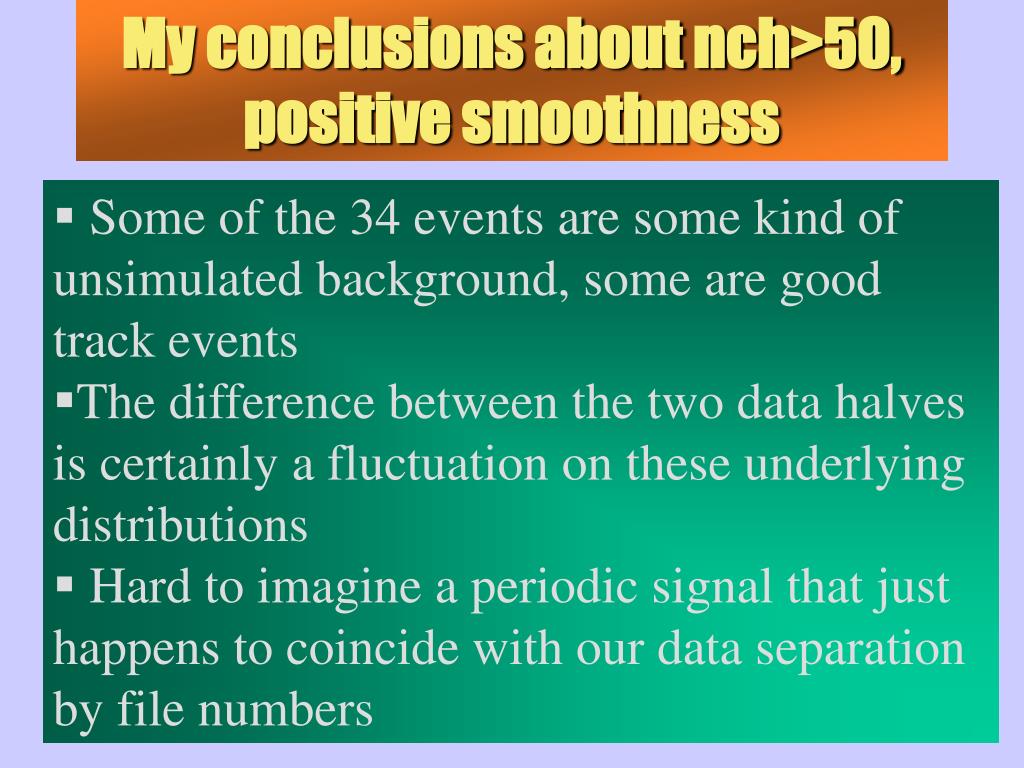 My conclusions about nch>50, positive smoothness

▪ Some of the 34 events are some kind of unsimulated background, some are good track events
▪The difference between the two data halves is certainly a fluctuation on these underlying distributions
▪ Hard to imagine a periodic signal that just happens to coincide with our data separation by file numbers